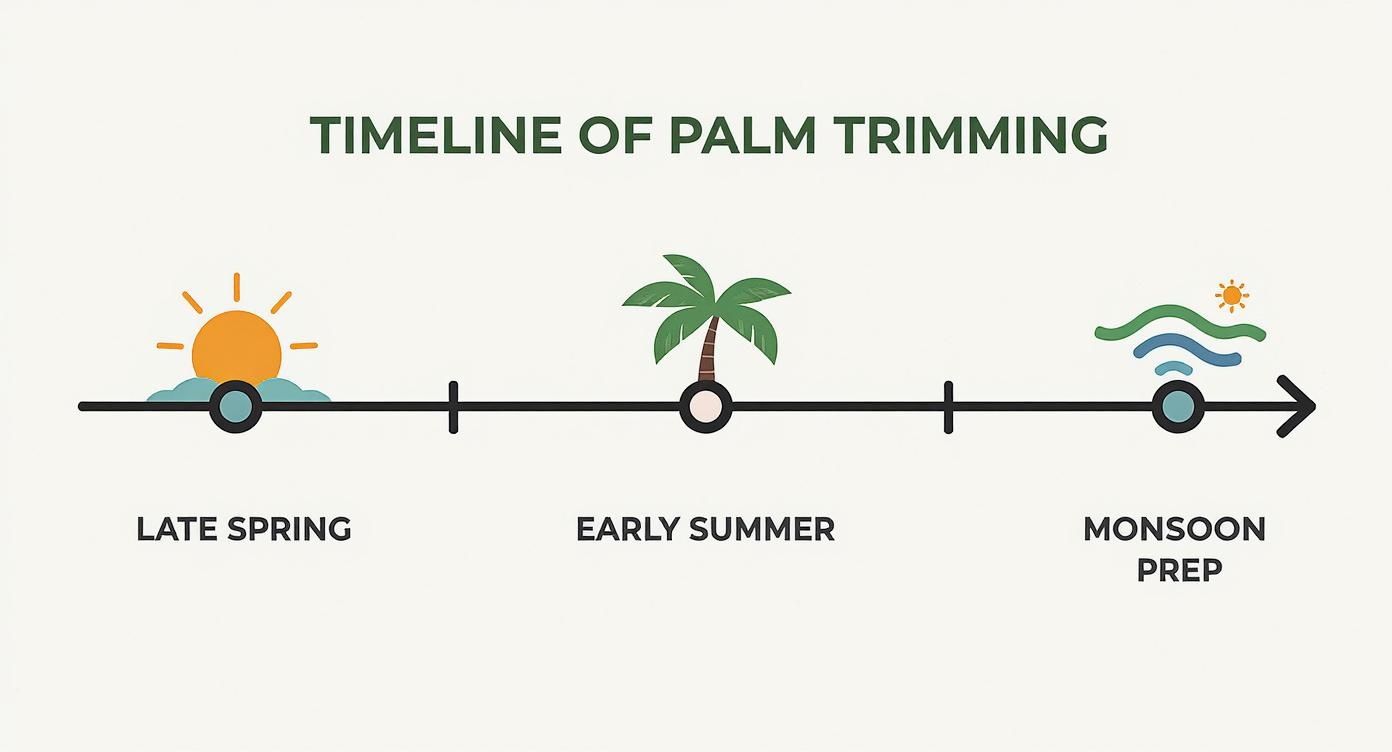 TIMELINE OF PALM TRIMMING

LATE SPRING

EARLY SUMMER

MONSOON PREP